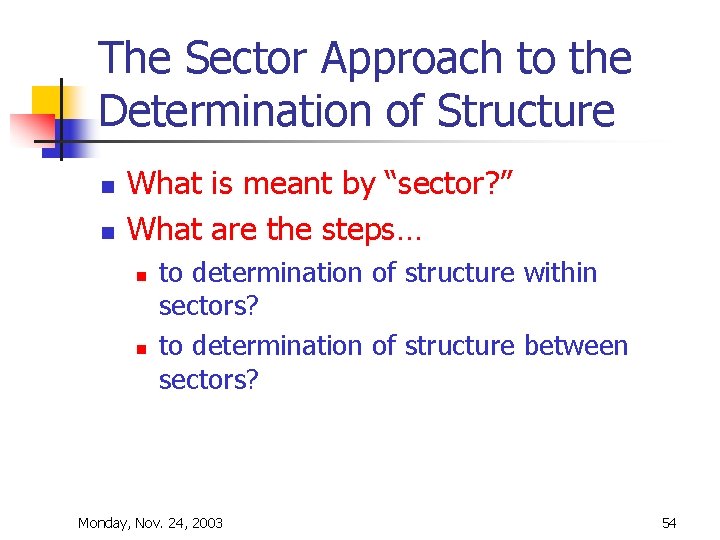 The Sector Approach to the Determination of Structure

What is meant by “sector?”

What are the steps…

to determination of structure within sectors?

to determination of structure between sectors?

Monday, Nov. 24, 2003

54